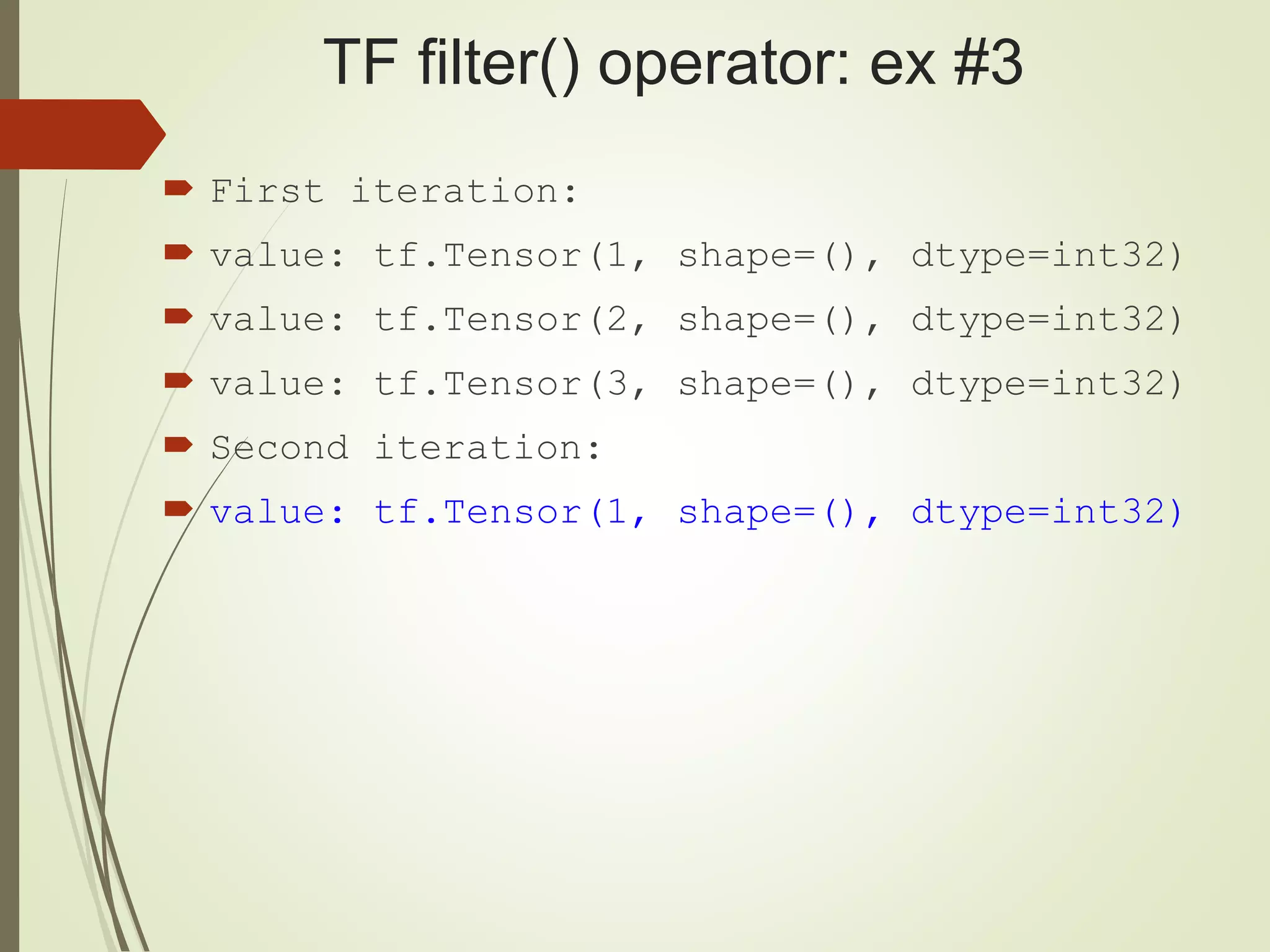 TF filter() operator: ex #3

First iteration:

value: tf.Tensor(1, shape=(), dtype=int32)

value: tf.Tensor(2, shape=(), dtype=int32)

value: tf.Tensor(3, shape=(), dtype=int32)

Second iteration:

value: tf.Tensor(1, shape=(), dtype=int32)